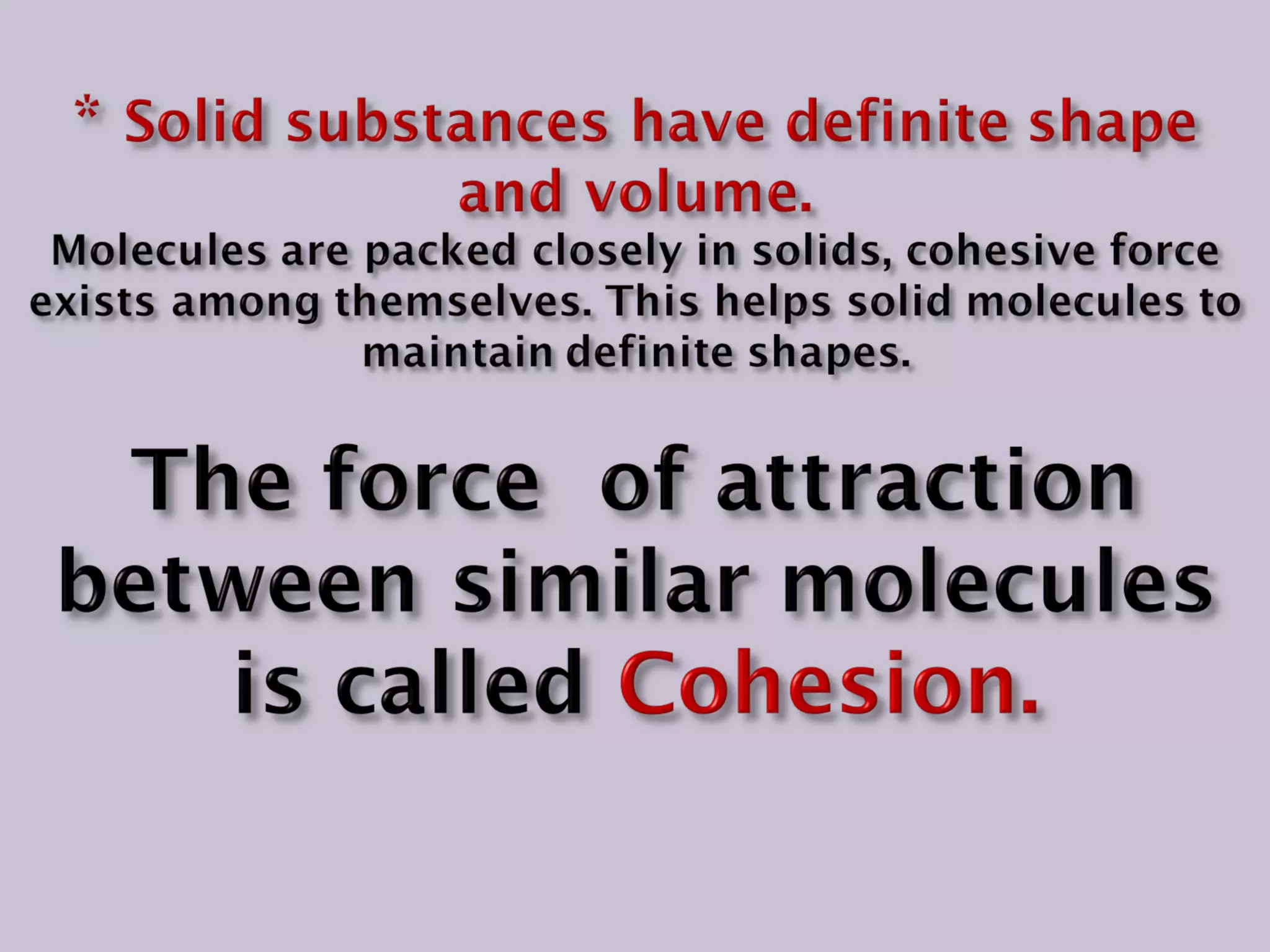 * Solid substances have definite shape and volume.
Molecules are packed closely in solids, cohesive force exists among themselves. This helps solid molecules to maintain definite shapes.

The force of attraction between similar molecules is called Cohesion.